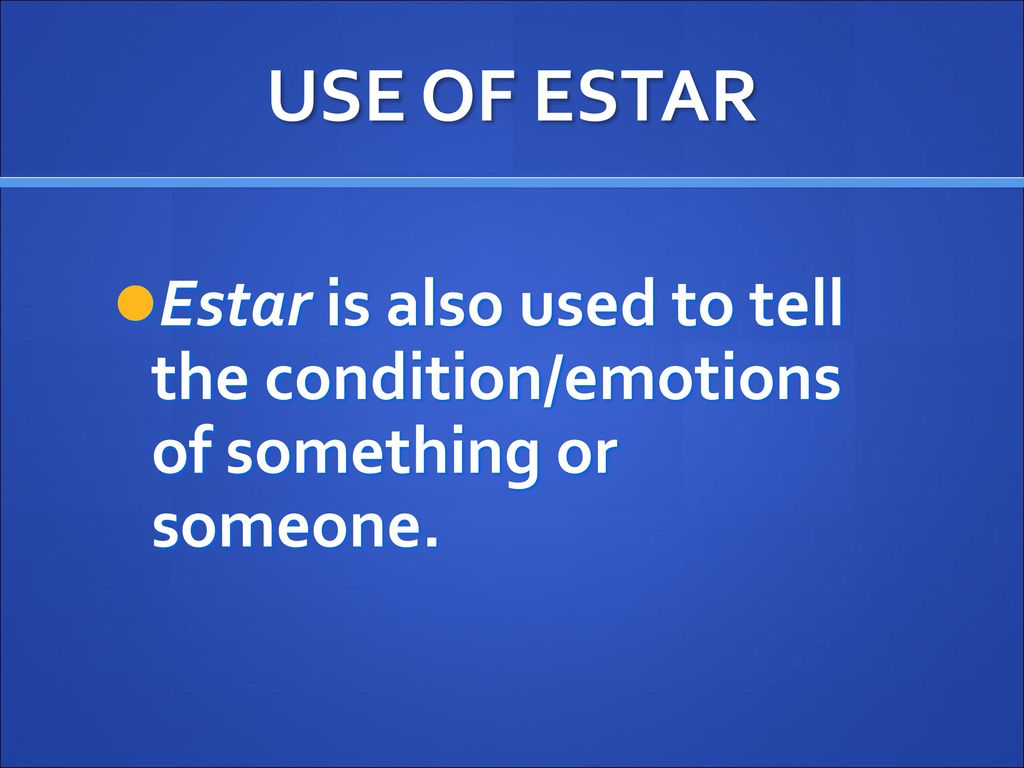 USE OF ESTAR

Estar is also used to tell the condition/emotions of something or someone.